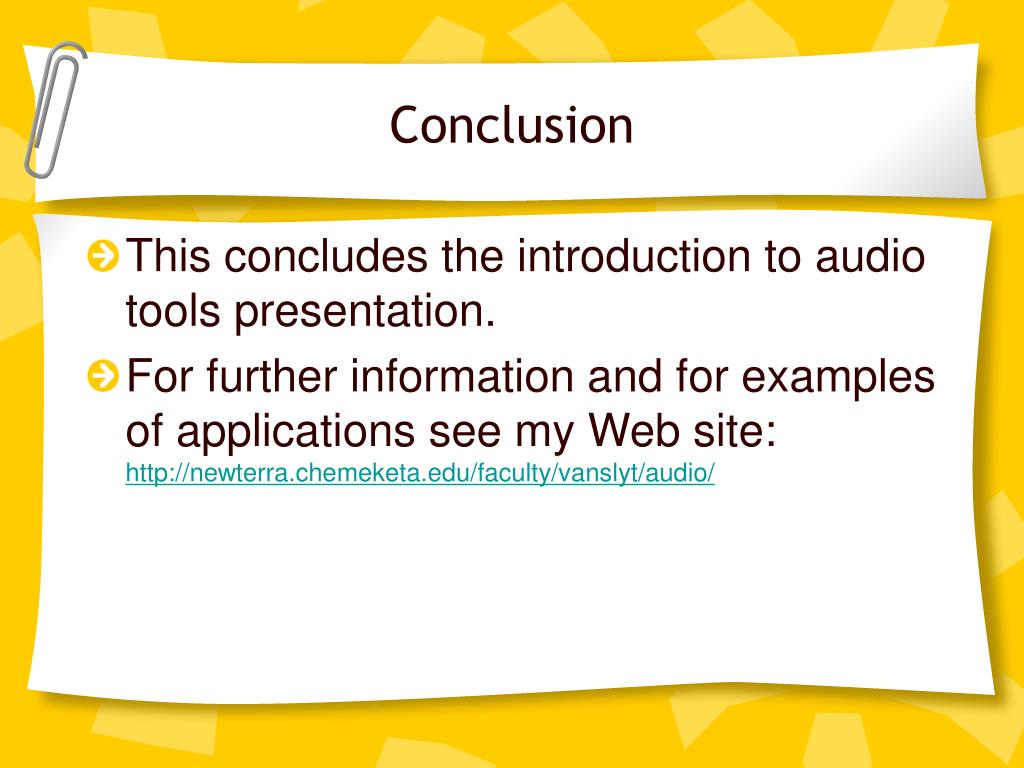 Conclusion

This concludes the introduction to audio tools presentation.

For further information and for examples of applications see my Web site: http://newterra.chemeketa.edu/faculty/vanslyt/audio/